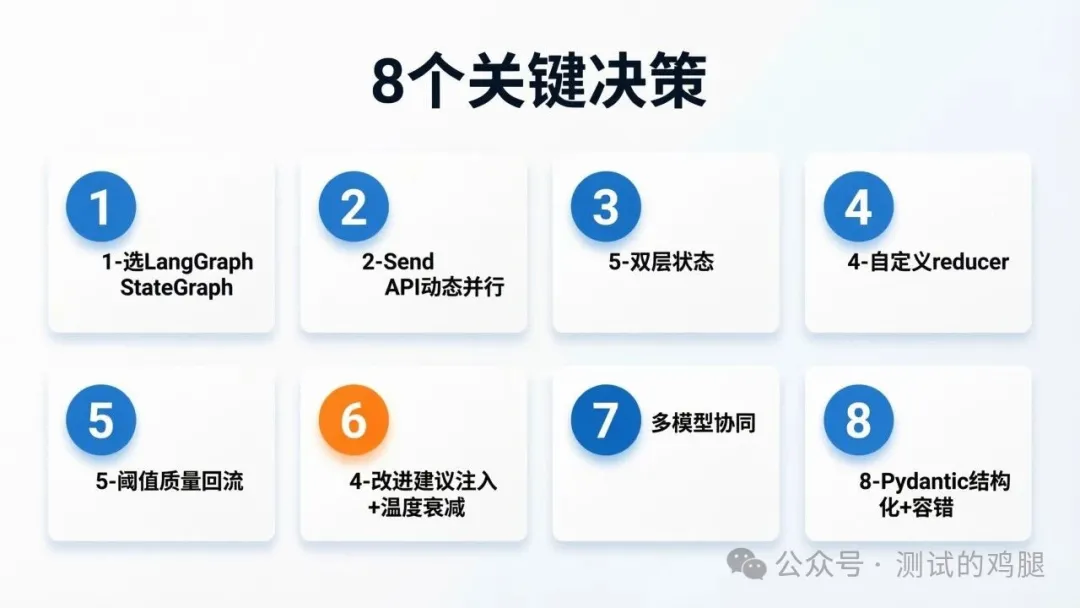 8个关键决策

1
1-选LangGraph StateGraph

2
2-Send API动态并行

3
5-双层状态

4
4-自定义reducer

5
5-阈值质量回流

6
4-改进建议注入+温度衰减

7
多模型协同

8
8-Pydantic结构化+容错

公众号 · 测试的鸡腿